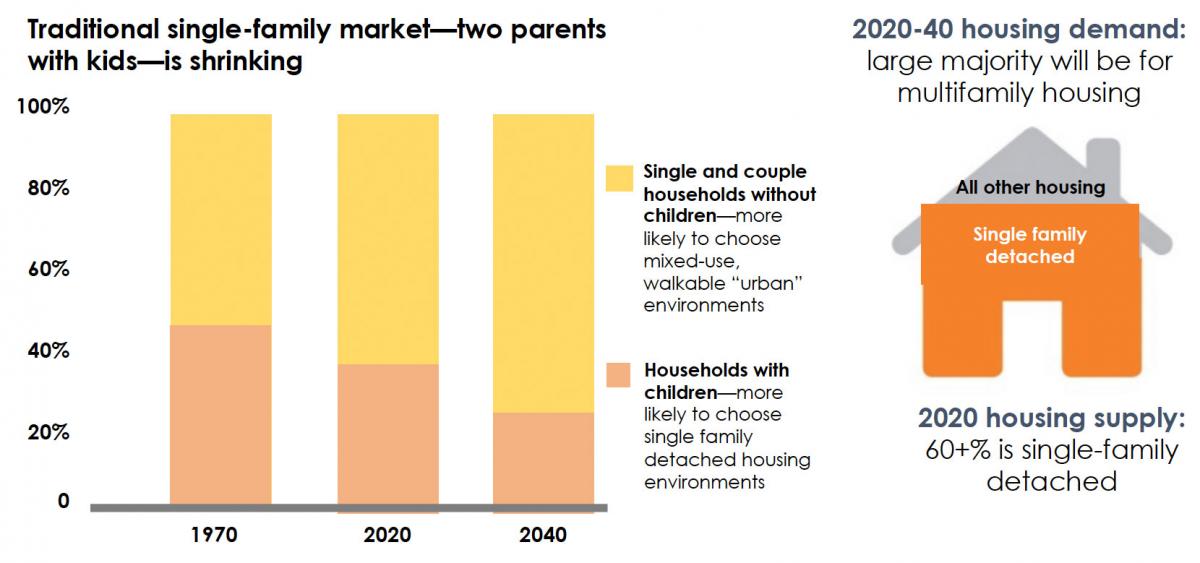 Traditional single-family market—two parents with kids—is shrinking

100%
80%
60%
40%
20%
0

1970
2020
2040

Single and couple households without children—more likely to choose mixed-use, walkable "urban" environments

Households with children—more likely to choose single family detached housing environments

2020-40 housing demand: large majority will be for multifamily housing

All other housing
Single family detached

2020 housing supply: 60+% is single-family detached